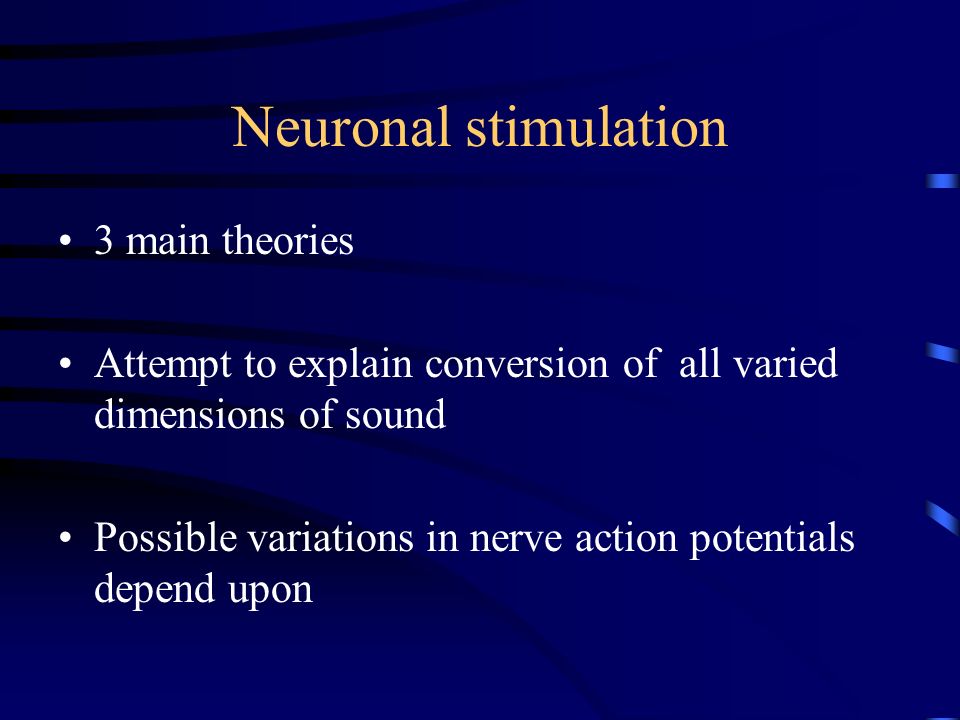 Neuronal stimulation

• 3 main theories

• Attempt to explain conversion of all varied dimensions of sound

• Possible variations in nerve action potentials depend upon